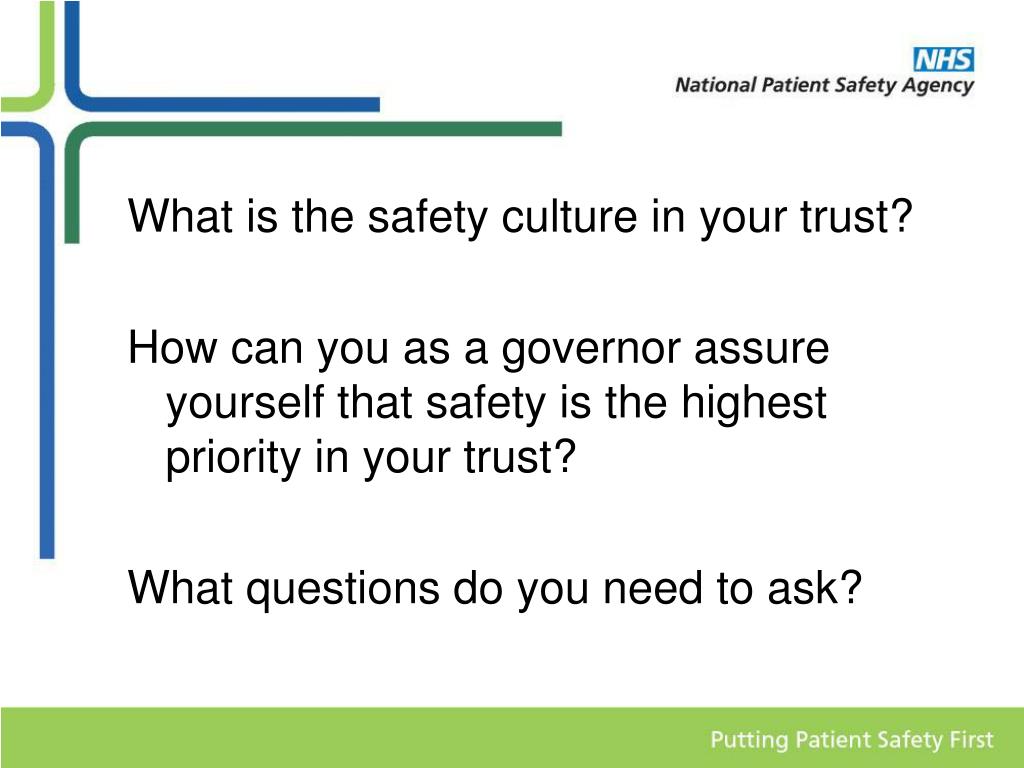 NHS
National Patient Safety Agency

What is the safety culture in your trust?

How can you as a governor assure yourself that safety is the highest priority in your trust?

What questions do you need to ask?

Putting Patient Safety First